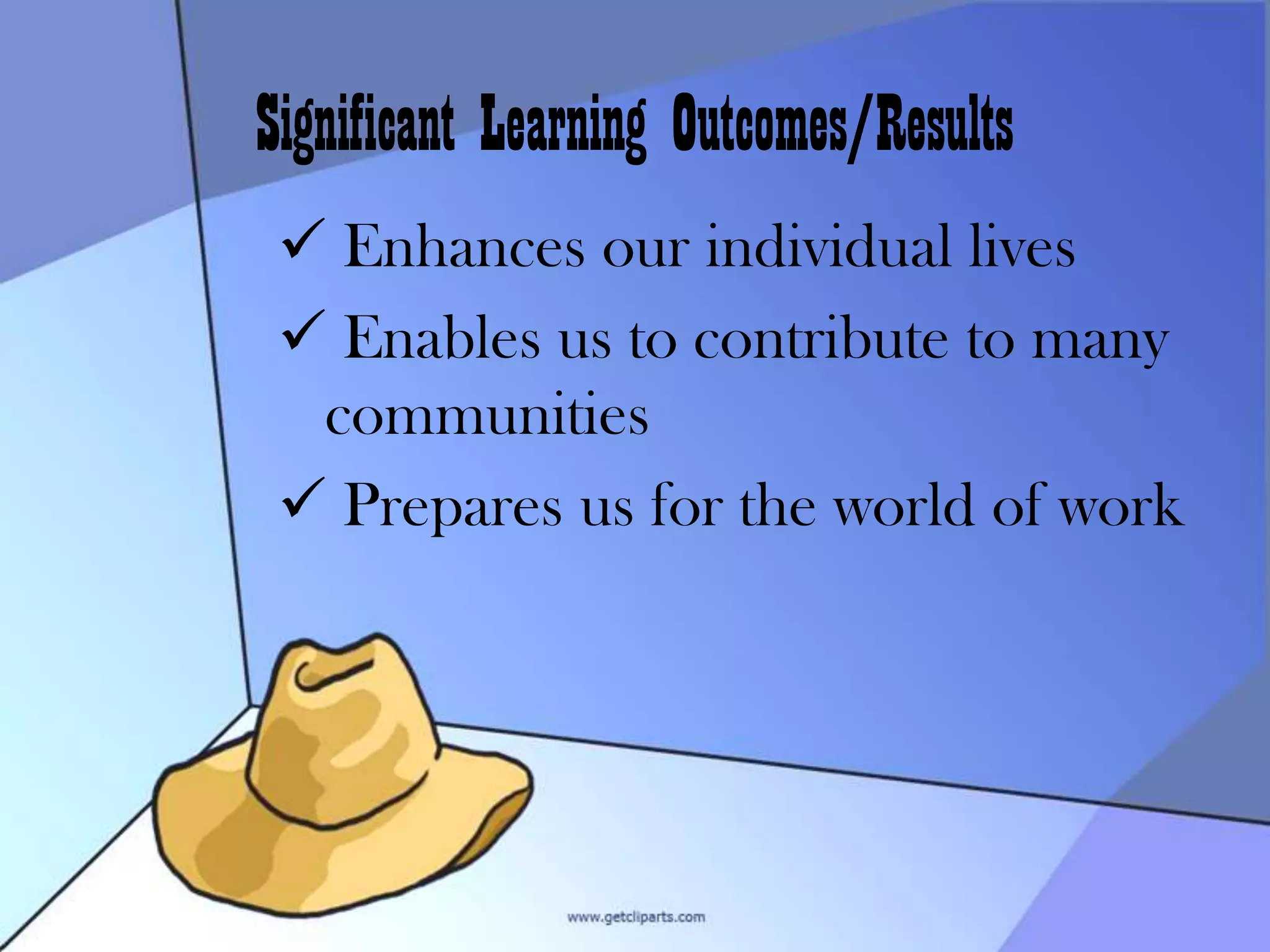 Significant Learning Outcomes/Results

✓ Enhances our individual lives

✓ Enables us to contribute to many communities

✓ Prepares us for the world of work

www.getcliparts.com